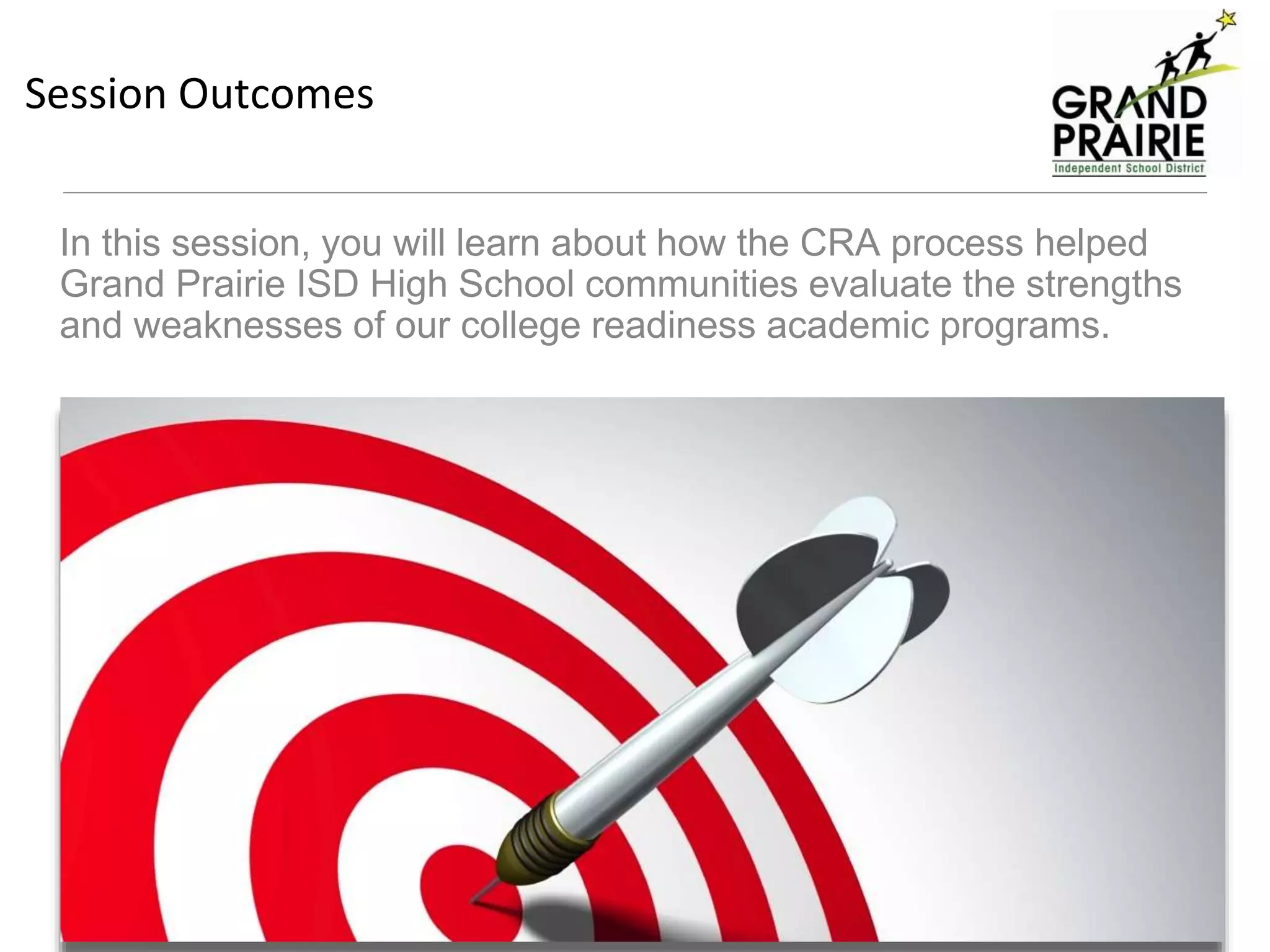 Session Outcomes

GRAND PRAIRIE
Independent School District

In this session, you will learn about how the CRA process helped Grand Prairie ISD High School communities evaluate the strengths and weaknesses of our college readiness academic programs.